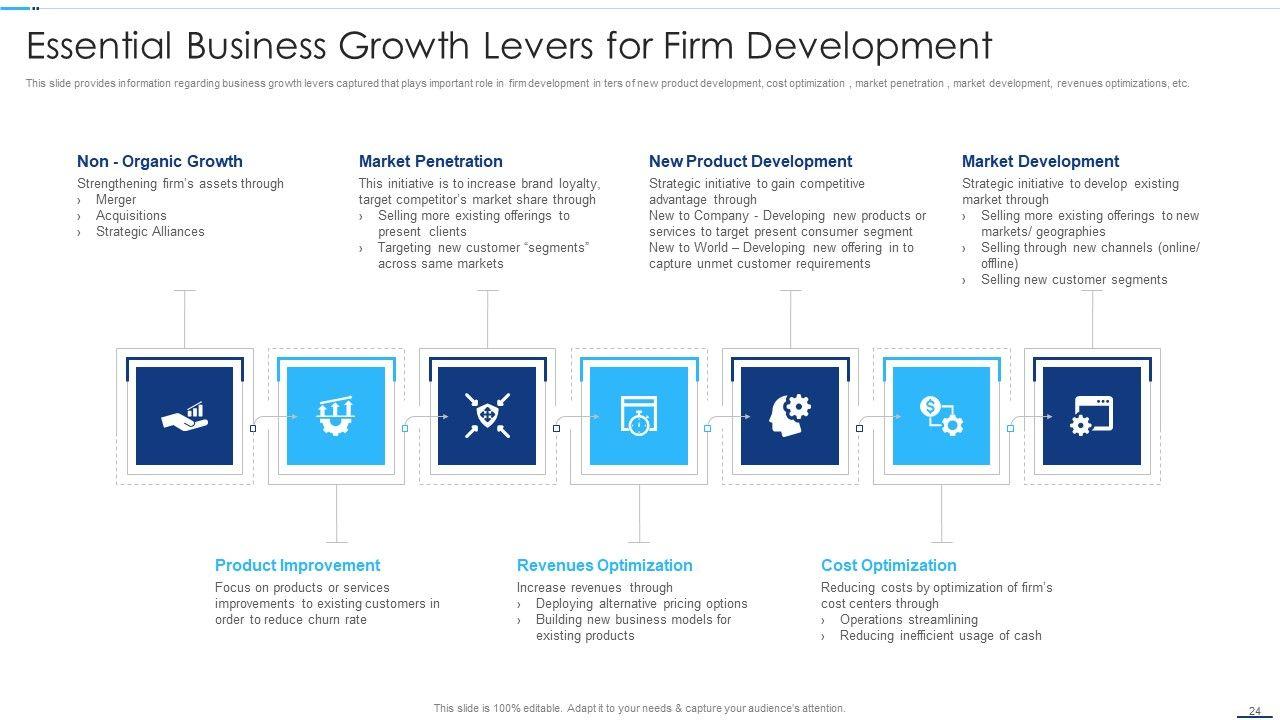 Essential Business Growth Levers for Firm Development

This slide provides information regarding business growth levers captured that plays important role in firm development in ters of new product development, cost optimization , market penetration , market development, revenues optimizations, etc.

Non - Organic Growth
Strengthening firm's assets through
› Merger
› Acquisitions
› Strategic Alliances

Market Penetration
This initiative is to increase brand loyalty, target competitor's market share through
› Selling more existing offerings to present clients
› Targeting new customer "segments" across same markets

New Product Development
Strategic initiative to gain competitive advantage through
New to Company - Developing new products or services to target present consumer segment
New to World – Developing new offering in to capture unmet customer requirements

Market Development
Strategic initiative to develop existing market through
› Selling more existing offerings to new markets/ geographies
› Selling through new channels (online/ offline)
› Selling new customer segments

Product Improvement
Focus on products or services improvements to existing customers in order to reduce churn rate

Revenues Optimization
Increase revenues through
› Deploying alternative pricing options
› Building new business models for existing products

Cost Optimization
Reducing costs by optimization of firm's cost centers through
› Operations streamlining
› Reducing inefficient usage of cash

This slide is 100% editable. Adapt it to your needs & capture your audience's attention.

24